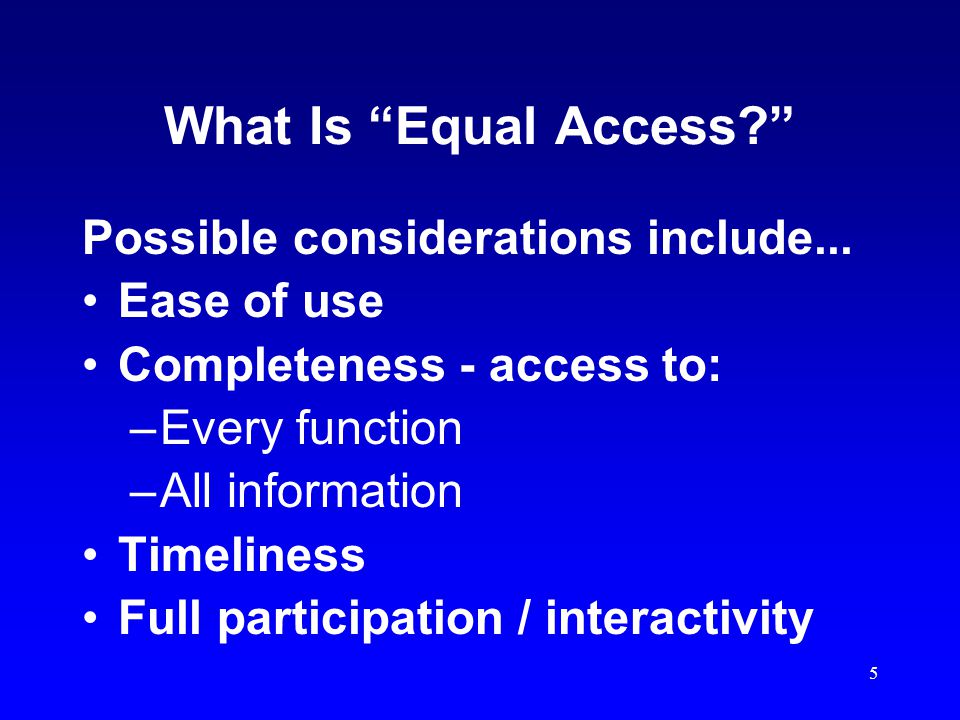 What Is “Equal Access?”

Possible considerations include...

• Ease of use
• Completeness - access to:
–Every function
–All information
• Timeliness
• Full participation / interactivity

5